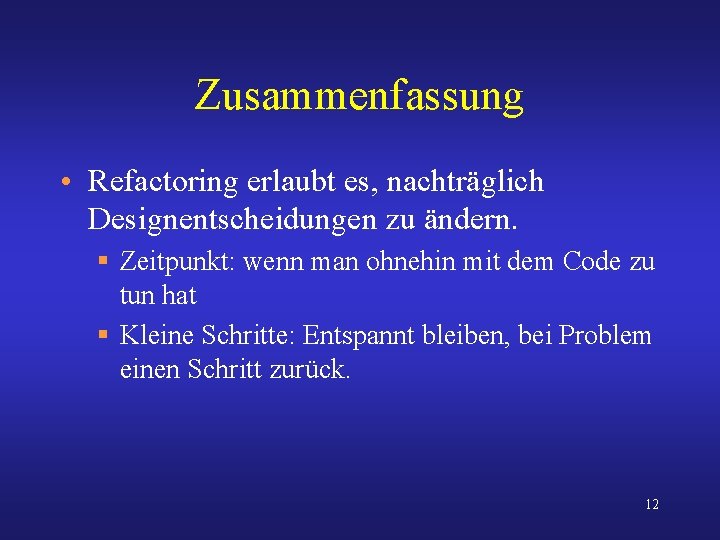 Zusammenfassung

• Refactoring erlaubt es, nachträglich Designentscheidungen zu ändern.

▪ Zeitpunkt: wenn man ohnehin mit dem Code zu tun hat

▪ Kleine Schritte: Entspannt bleiben, bei Problem einen Schritt zurück.

12